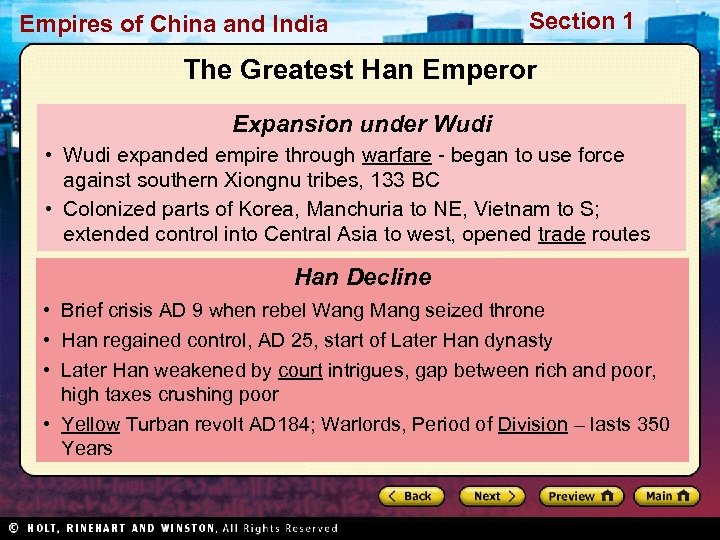 Empires of China and India

Section 1

The Greatest Han Emperor

Expansion under Wudi

• Wudi expanded empire through warfare - began to use force against southern Xiongnu tribes, 133 BC

• Colonized parts of Korea, Manchuria to NE, Vietnam to S; extended control into Central Asia to west, opened trade routes

Han Decline

• Brief crisis AD 9 when rebel Wang Mang seized throne

• Han regained control, AD 25, start of Later Han dynasty

• Later Han weakened by court intrigues, gap between rich and poor, high taxes crushing poor

• Yellow Turban revolt AD184; Warlords, Period of Division – lasts 350 Years

Back

Next

Preview

Main

© HOLT, RINEHART AND WINSTON, All Rights Reserved